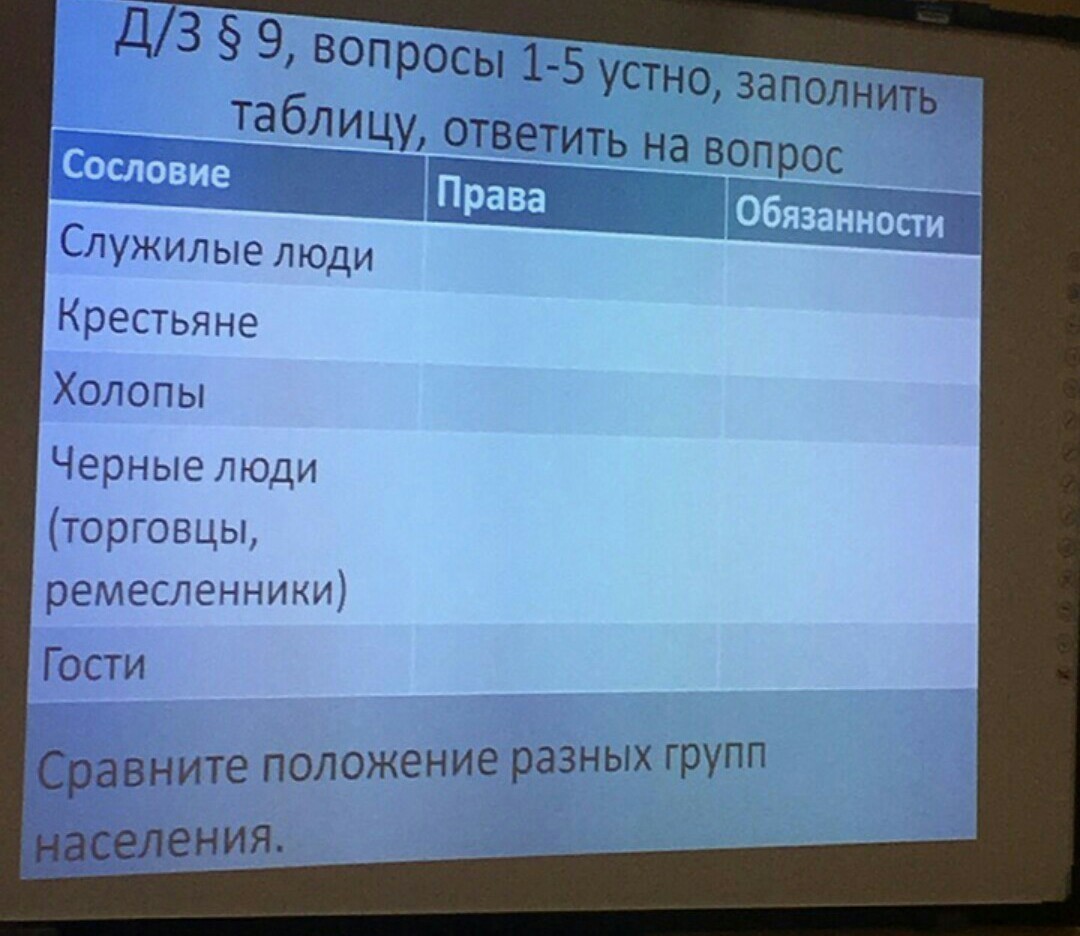 Д/З § 9, вопросы 1-5 устно, заполнить таблицу, ответить на вопрос

| Сословие | Права | Обязанности |
|---|---|---|
| Служилые люди | | |
| Крестьяне | | |
| Холопы | | |
| Черные люди (торговцы, ремесленники) | | |
| Гости | | |

Сравните положение разных групп населения.